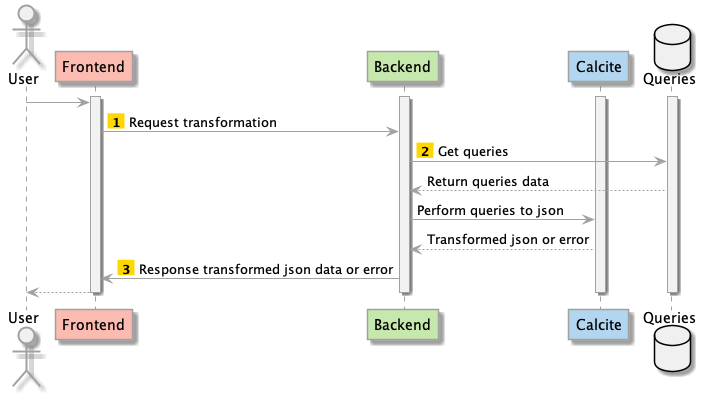 User
Frontend
Backend
Calcite
Queries

1 Request transformation
2 Get queries
Return queries data
Perform queries to json
Transformed json or error
3 Response transformed json data or error

User
Frontend
Backend
Calcite
Queries